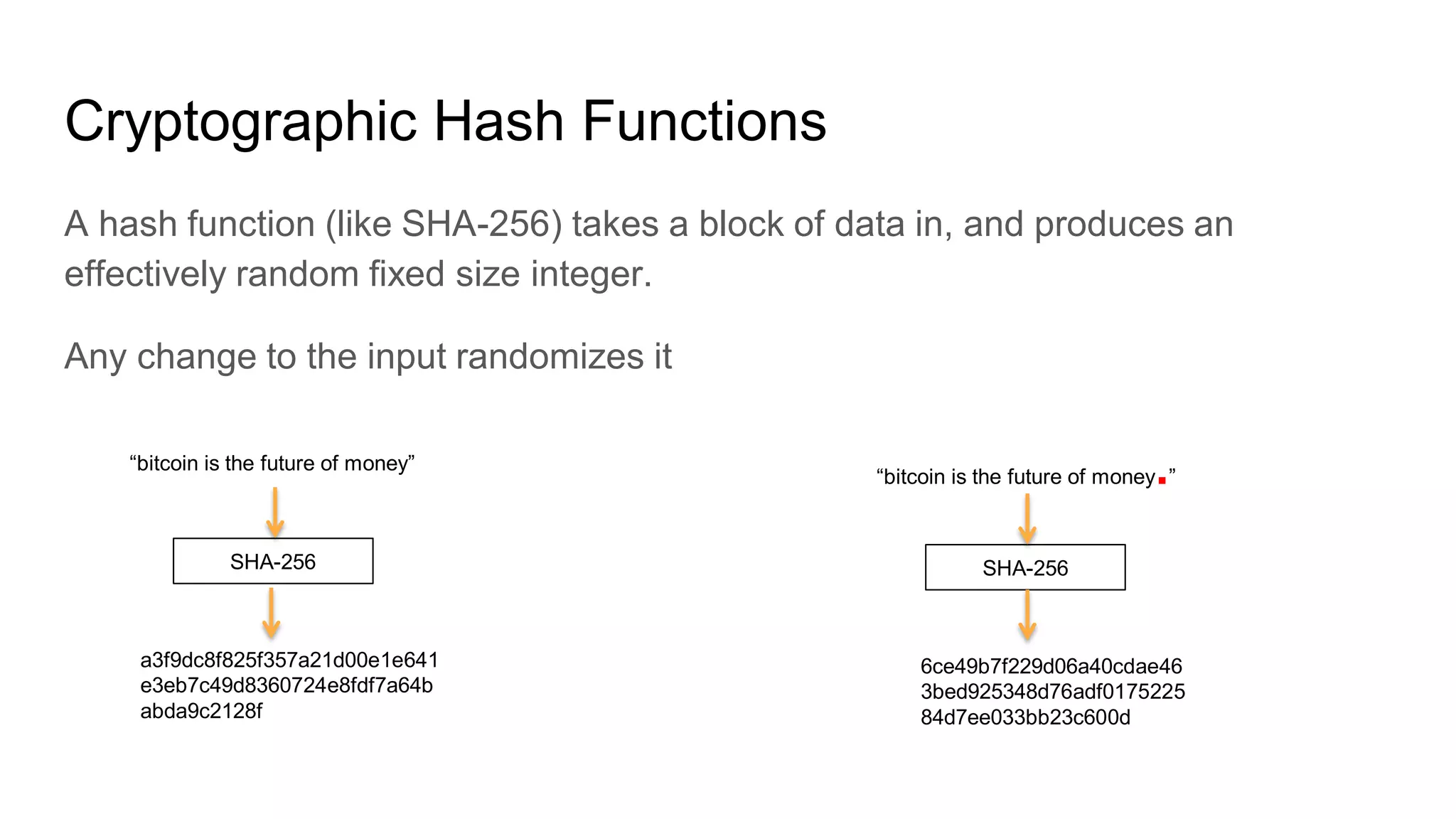 Cryptographic Hash Functions

A hash function (like SHA-256) takes a block of data in, and produces an effectively random fixed size integer.

Any change to the input randomizes it

“bitcoin is the future of money”

SHA-256

a3f9dc8f825f357a21d00e1e641
e3eb7c49d8360724e8fdf7a64b
abda9c2128f

“bitcoin is the future of money.”

SHA-256

6ce49b7f229d06a40cdae46
3bed925348d76adf0175225
84d7ee033bb23c600d